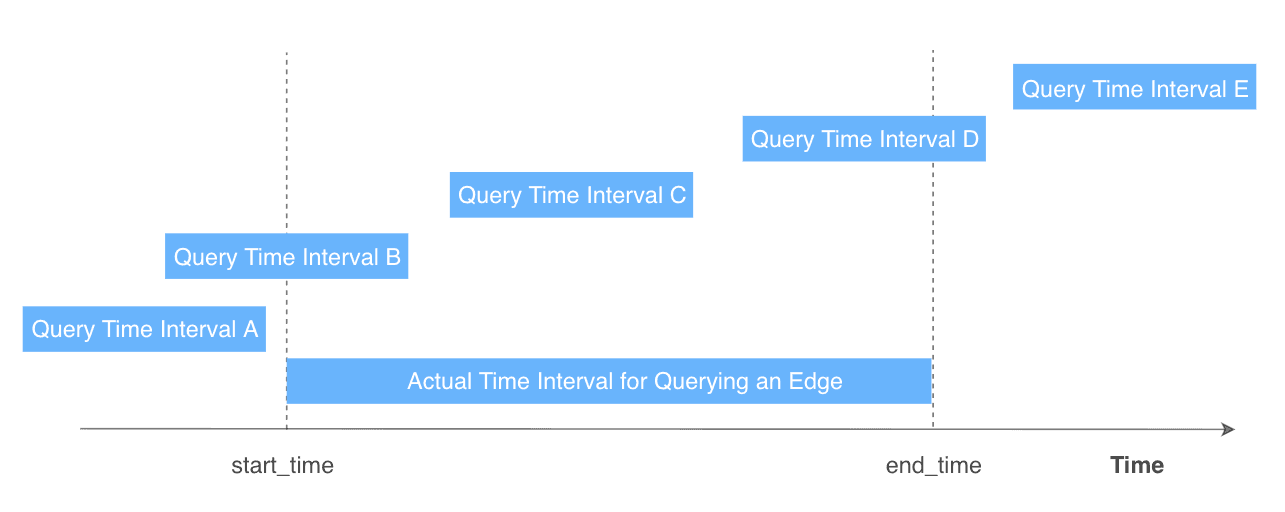 Query Time Interval E

Query Time Interval D

Query Time Interval C

Query Time Interval B

Query Time Interval A

Actual Time Interval for Querying an Edge

start_time

end_time

Time